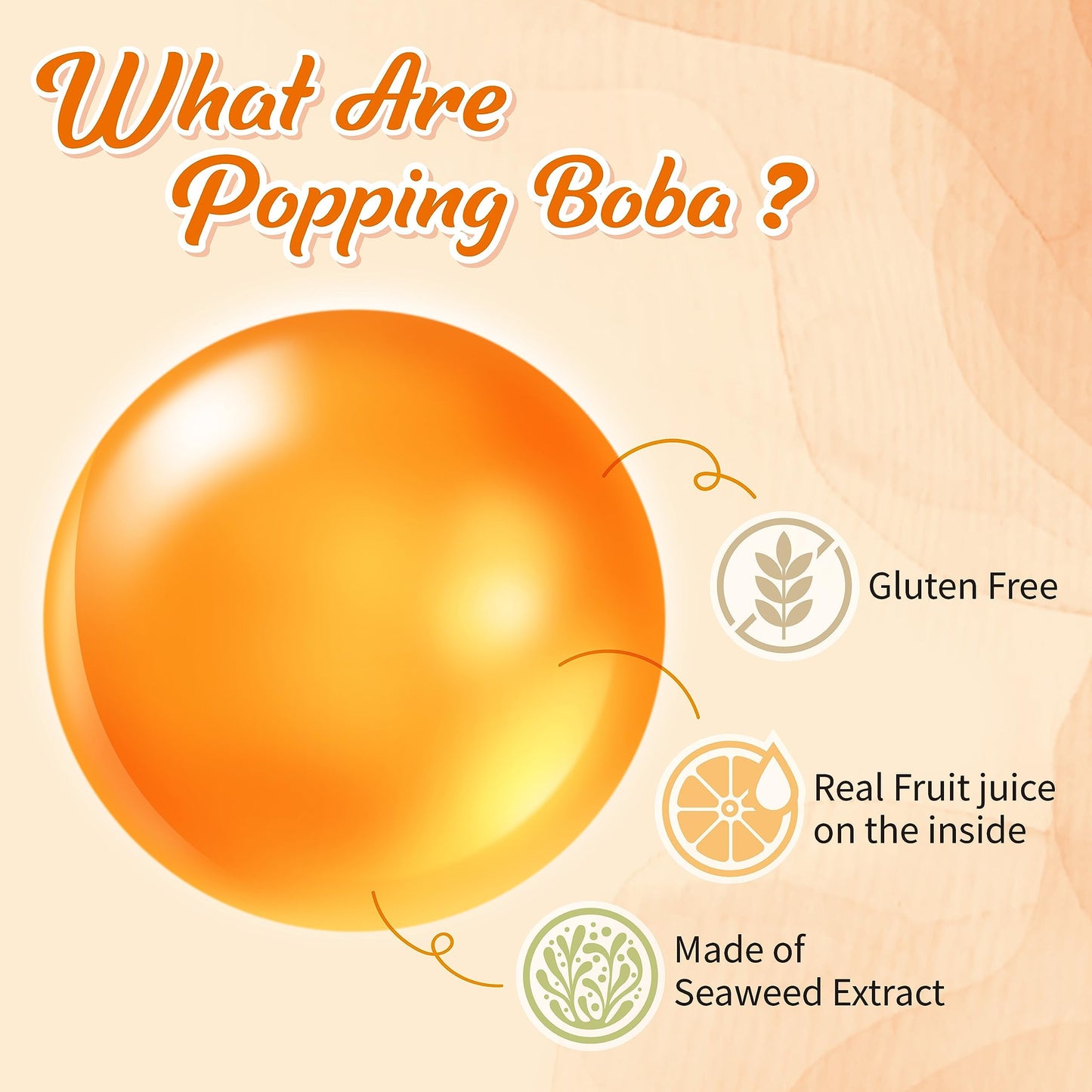 What Are Popping Boba ?

Gluten Free

Real Fruit juice on the inside

Made of Seaweed Extract